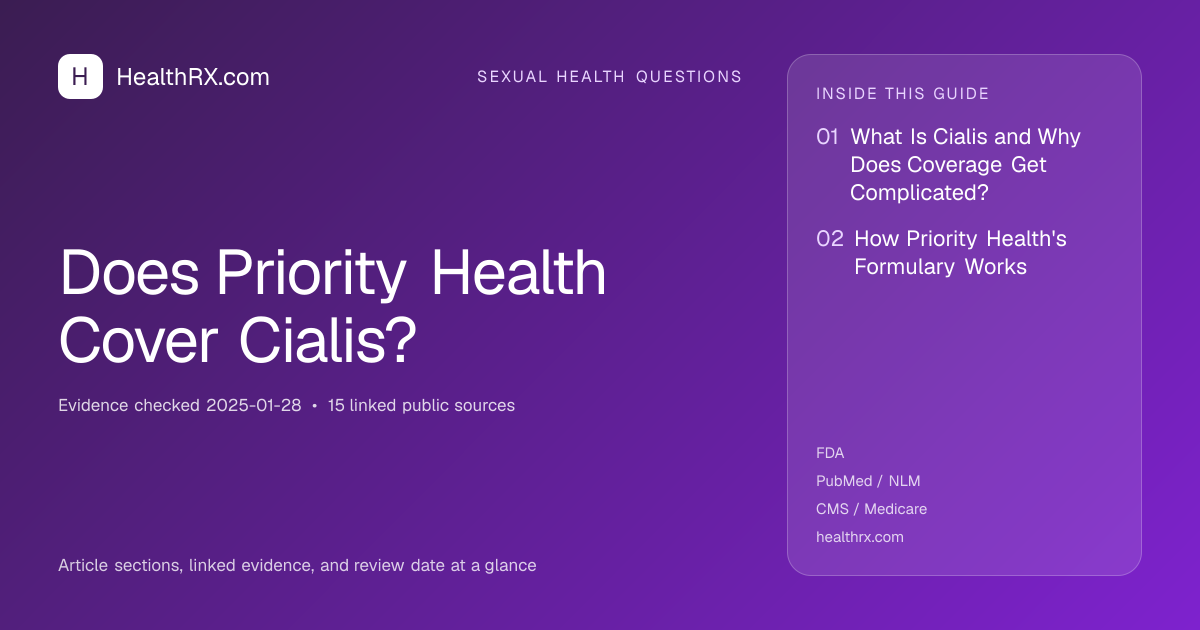 H HealthRX.com

SEXUAL HEALTH QUESTIONS

Does Priority Health Cover Cialis?

Evidence checked 2025-01-28 • 15 linked public sources

Article sections, linked evidence, and review date at a glance

INSIDE THIS GUIDE

01 What Is Cialis and Why Does Coverage Get Complicated?

02 How Priority Health's Formulary Works

FDA
PubMed / NLM
CMS / Medicare
healthrx.com